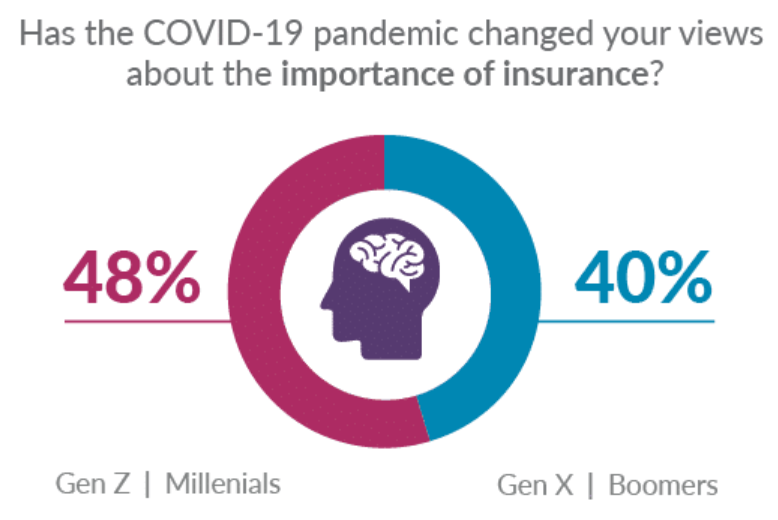 Has the COVID-19 pandemic changed your views about the importance of insurance?

48%

40%

Gen Z | Millenials

Gen X | Boomers